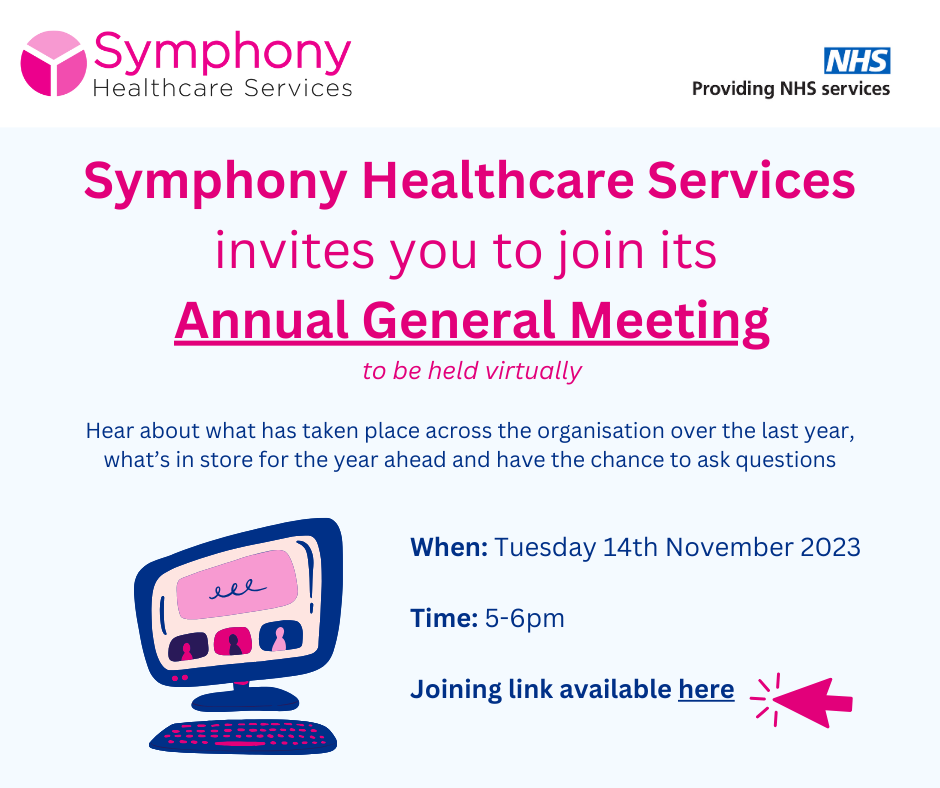 Symphony
Healthcare Services

NHS
Providing NHS services

Symphony Healthcare Services
invites you to join its
Annual General Meeting
to be held virtually

Hear about what has taken place across the organisation over the last year, what's in store for the year ahead and have the chance to ask questions

When: Tuesday 14th November 2023

Time: 5-6pm

Joining link available here